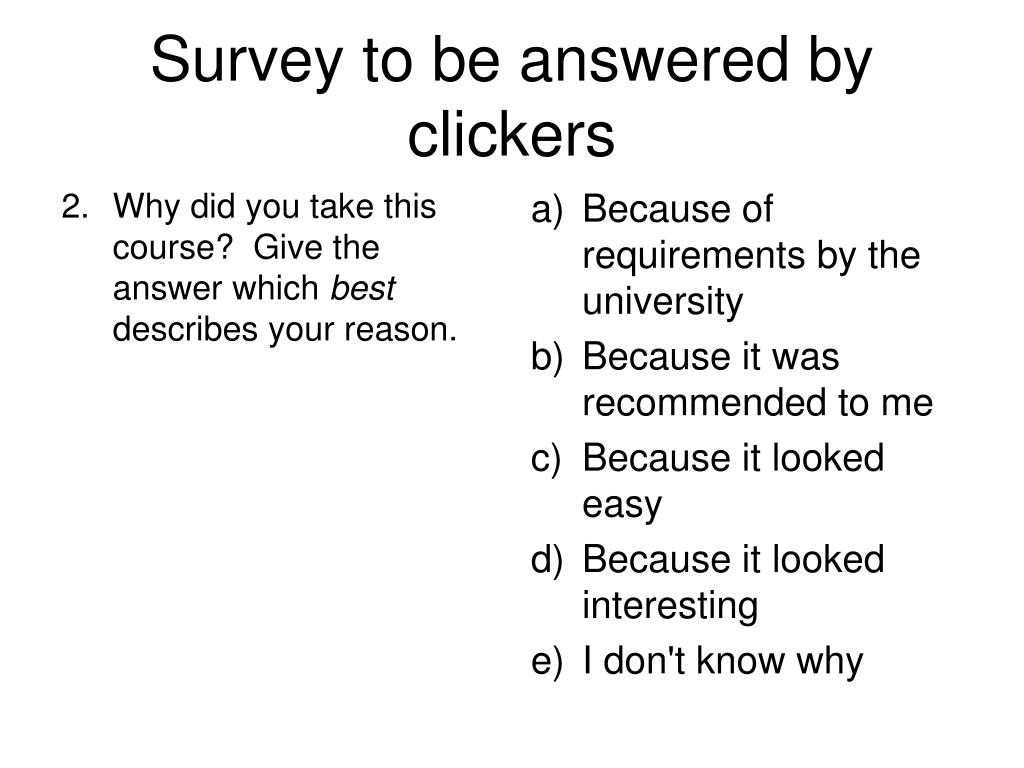 Survey to be answered by clickers

2. Why did you take this course? Give the answer which best describes your reason.

a) Because of requirements by the university
b) Because it was recommended to me
c) Because it looked easy
d) Because it looked interesting
e) I don't know why